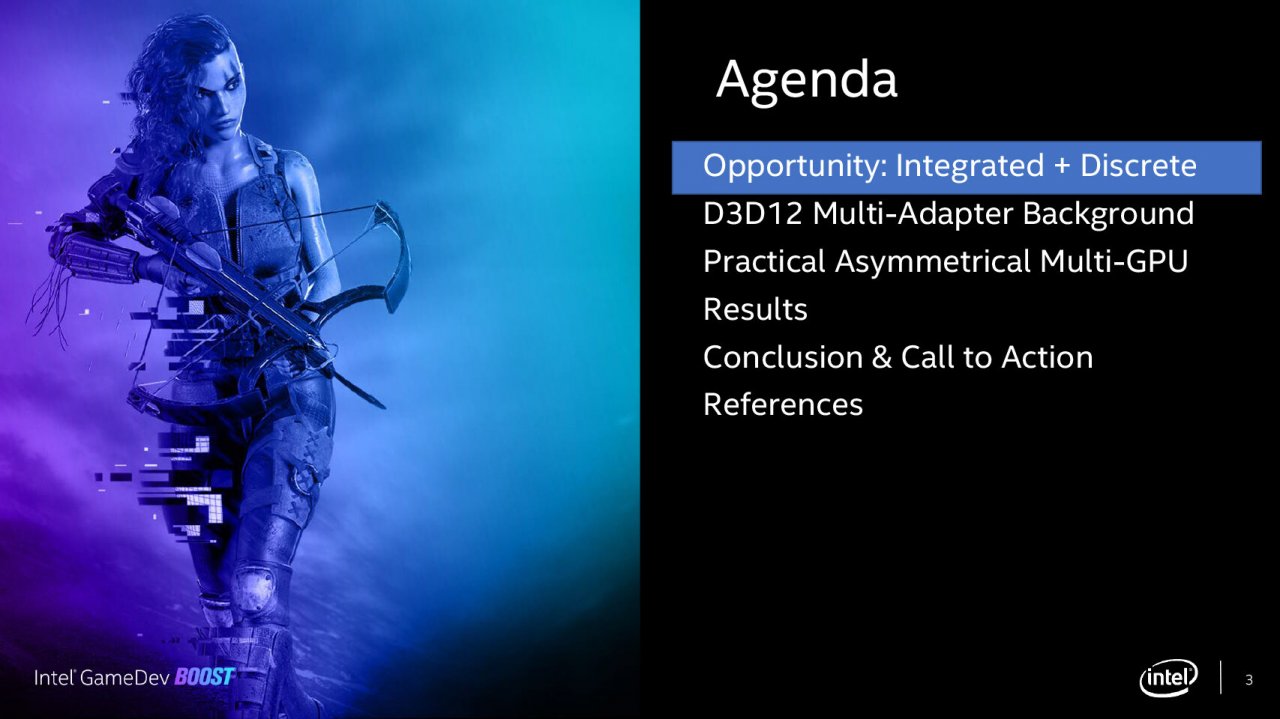 Agenda

Opportunity: Integrated + Discrete

D3D12 Multi-Adapter Background

Practical Asymmetrical Multi-GPU

Results

Conclusion & Call to Action

References

Intel GameDev BOOST

intel

3